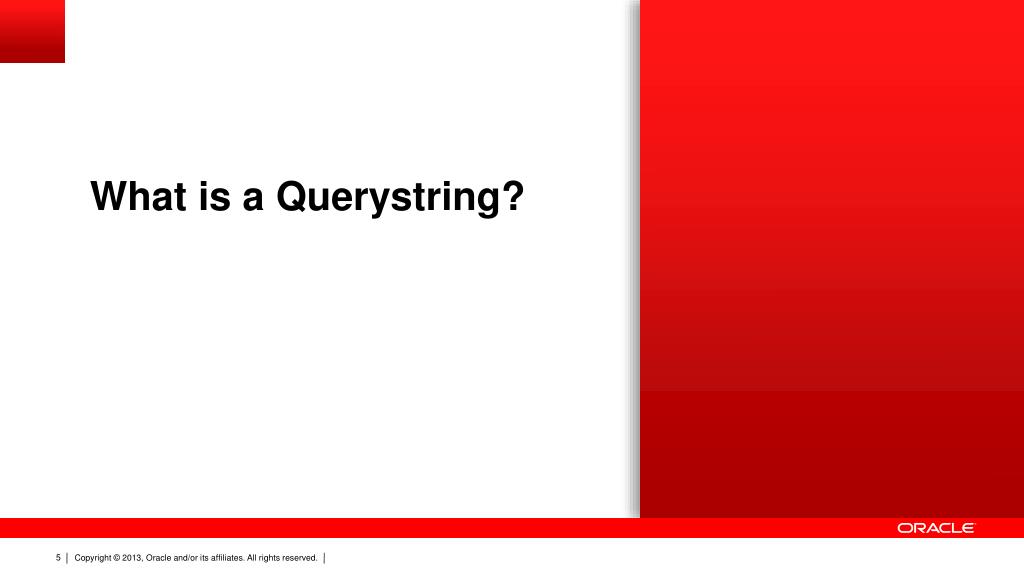 What is a Querystring?

ORACLE

5 | Copyright © 2013, Oracle and/or its affiliates. All rights reserved. |